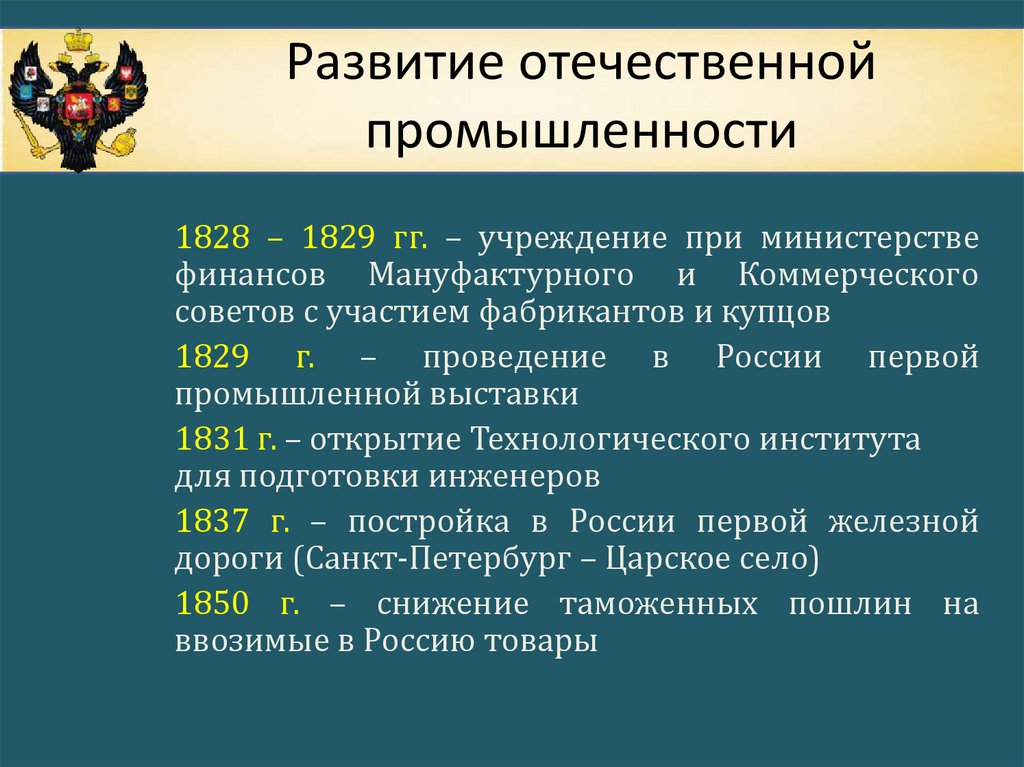 Развитие отечественной промышленности

1828 – 1829 гг. – учреждение при министерстве финансов Мануфактурного и Коммерческого советов с участием фабрикантов и купцов

1829 г. – проведение в России первой промышленной выставки

1831 г. – открытие Технологического института для подготовки инженеров

1837 г. – постройка в России первой железной дороги (Санкт-Петербург – Царское село)

1850 г. – снижение таможенных пошлин на ввозимые в Россию товары